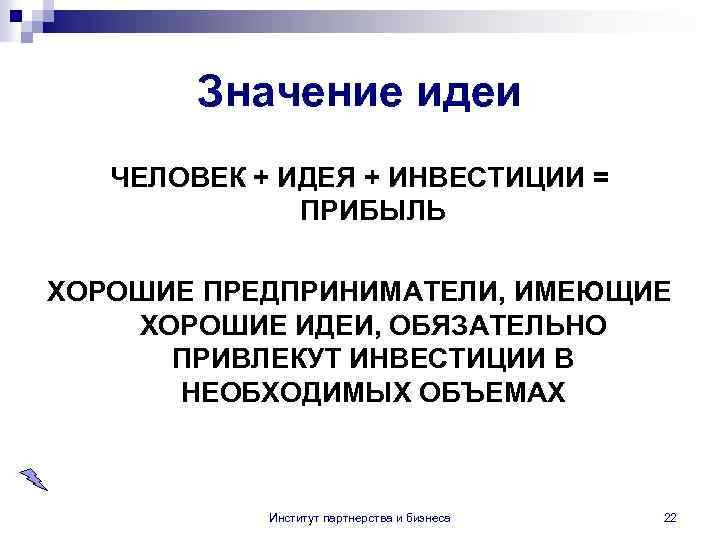 Значение идеи

ЧЕЛОВЕК + ИДЕЯ + ИНВЕСТИЦИИ = ПРИБЫЛЬ

ХОРОШИЕ ПРЕДПРИНИМАТЕЛИ, ИМЕЮЩИЕ ХОРОШИЕ ИДЕИ, ОБЯЗАТЕЛЬНО ПРИВЛЕКУТ ИНВЕСТИЦИИ В НЕОБХОДИМЫХ ОБЪЕМАХ

Институт партнерства и бизнеса

22